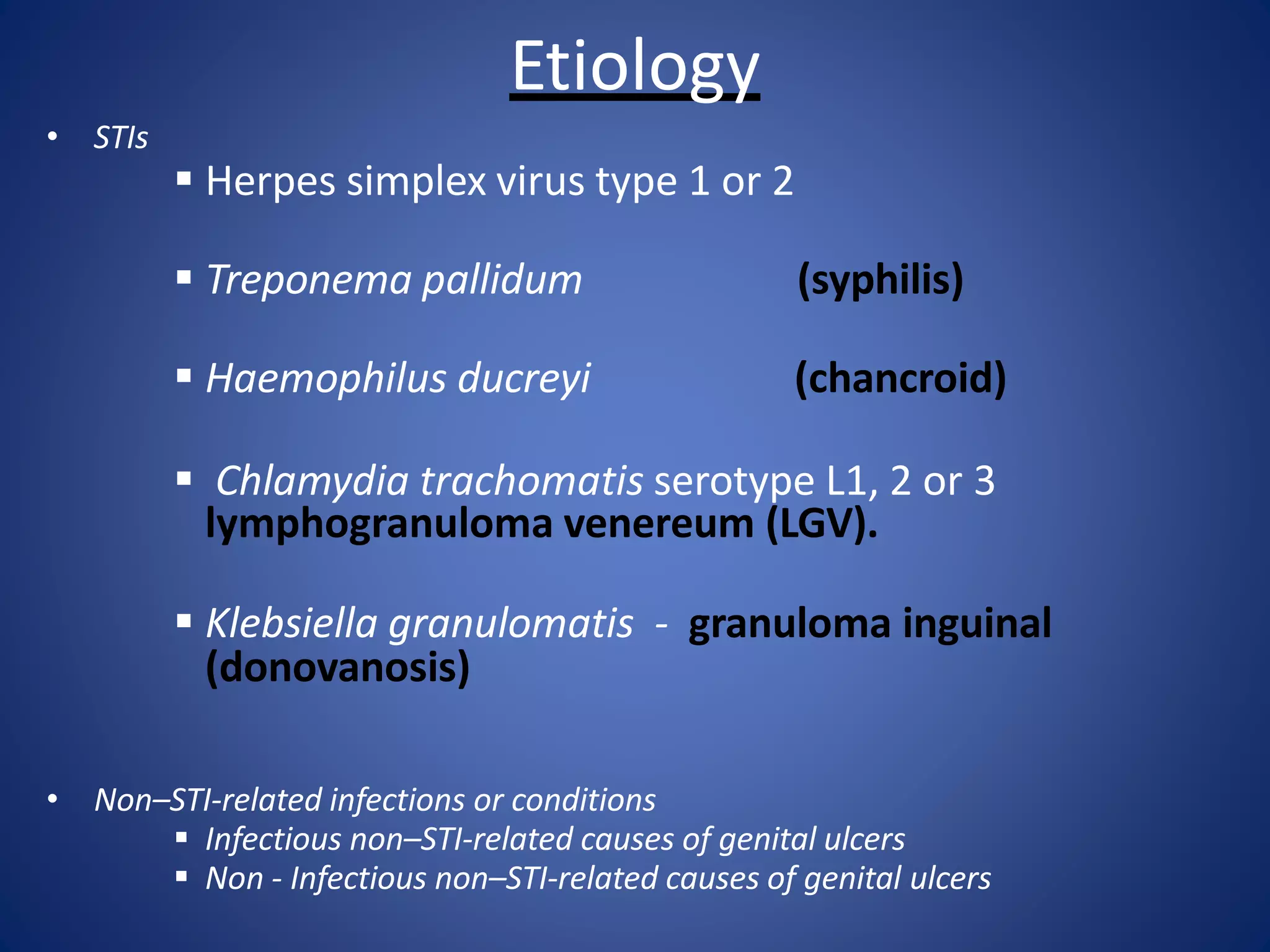 Etiology

• STIs

▪ Herpes simplex virus type 1 or 2

▪ Treponema pallidum (syphilis)

▪ Haemophilus ducreyi (chancroid)

▪ Chlamydia trachomatis serotype L1, 2 or 3 lymphogranuloma venereum (LGV).

▪ Klebsiella granulomatis - granuloma inguinal (donovanosis)

• Non–STI-related infections or conditions
▪ Infectious non–STI-related causes of genital ulcers
▪ Non - Infectious non–STI-related causes of genital ulcers